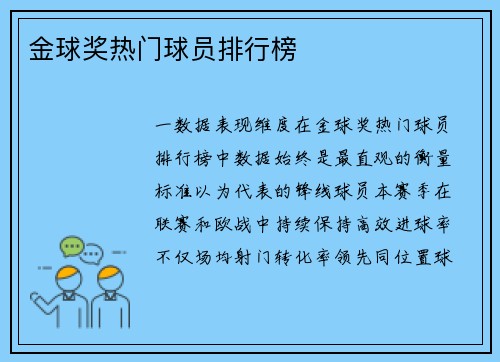 金球奖热门球员排行榜

一数据表现维度在金球奖热门球员排行榜中数据始终是最直观的衡量标准以为代表的锋线球员本赛季在联赛和欧战中持续保持高效进球率不仅场均射门转化率领先同位置球